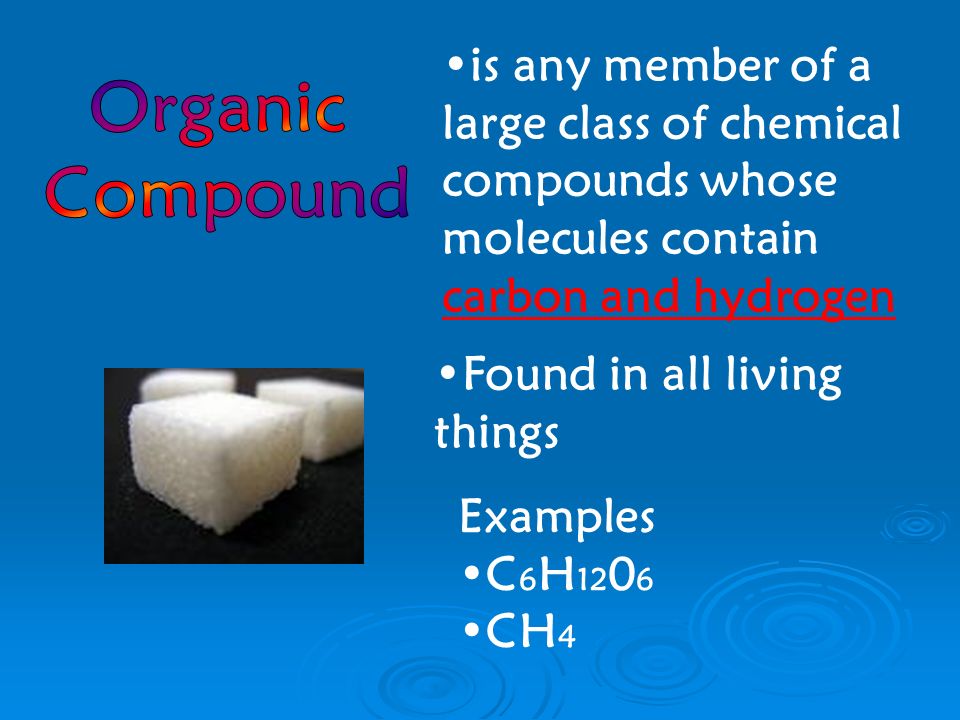 Organic Compound

•is any member of a large class of chemical compounds whose molecules contain carbon and hydrogen

•Found in all living things

Examples
•$C_6H_{12}0_6$
•$CH_4$